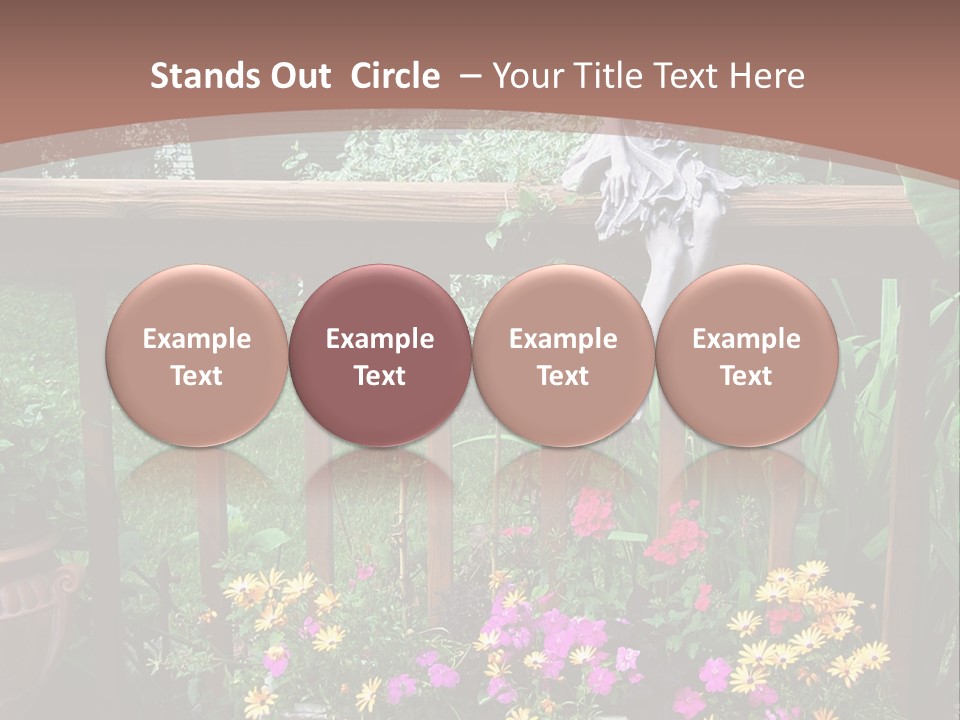 Stands Out Circle – Your Title Text Here

Example Text

Example Text

Example Text

Example Text